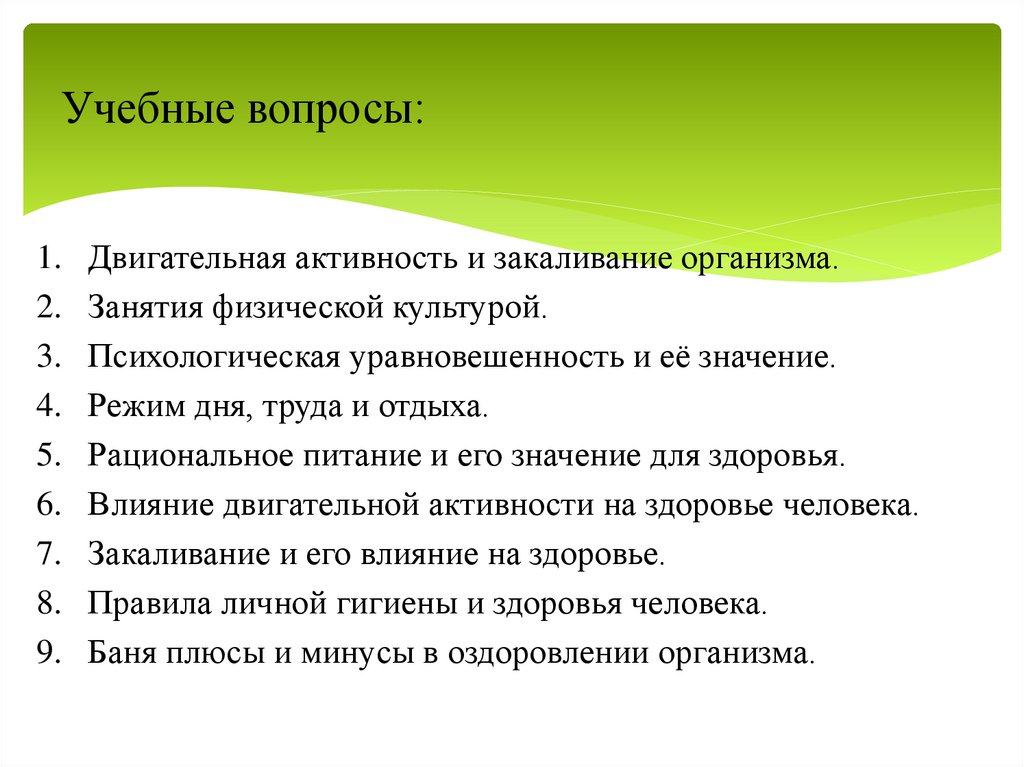 Учебные вопросы:

1. Двигательная активность и закаливание организма.
2. Занятия физической культурой.
3. Психологическая уравновешенность и её значение.
4. Режим дня, труда и отдыха.
5. Рациональное питание и его значение для здоровья.
6. Влияние двигательной активности на здоровье человека.
7. Закаливание и его влияние на здоровье.
8. Правила личной гигиены и здоровья человека.
9. Баня плюсы и минусы в оздоровлении организма.